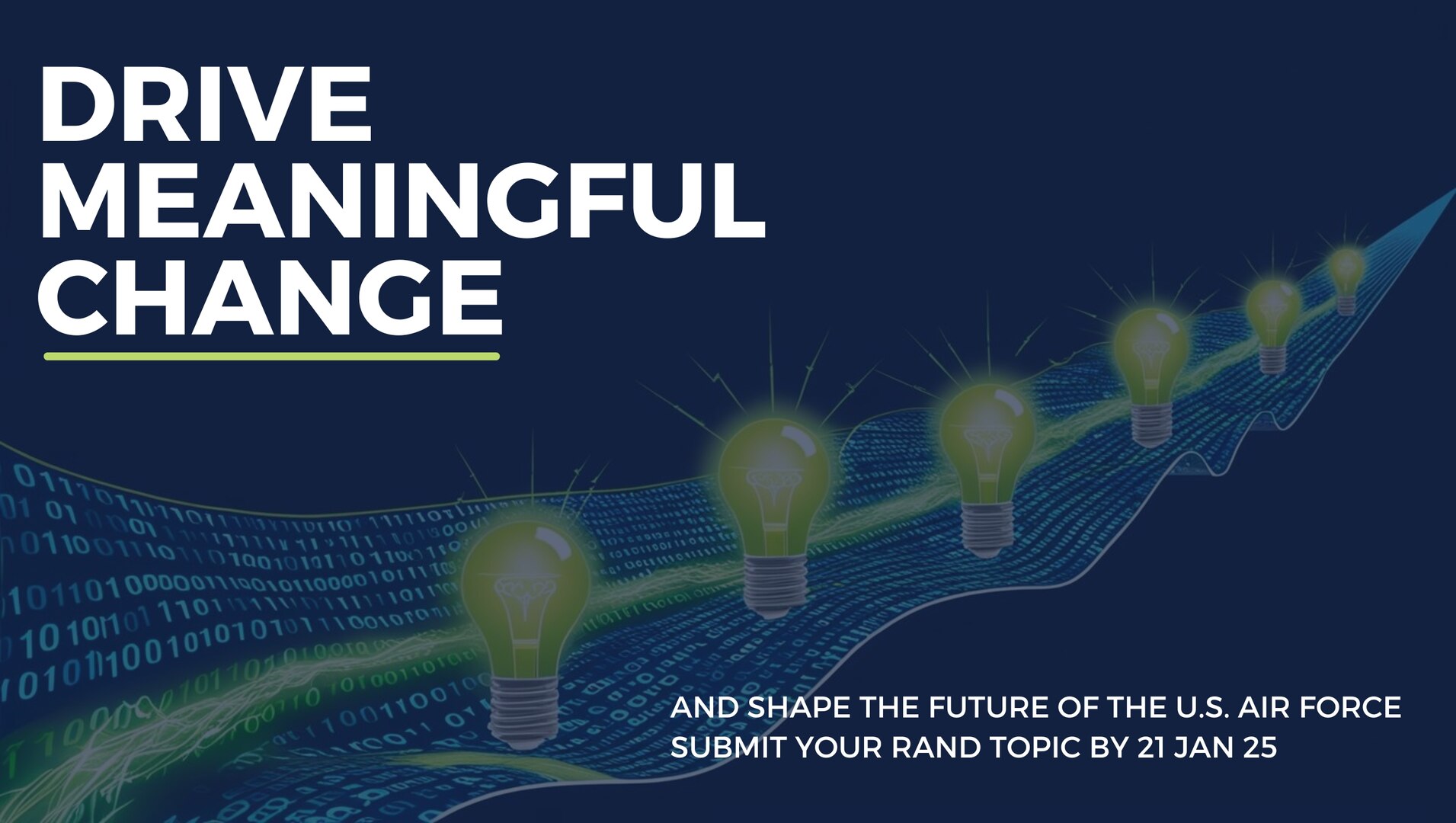 DRIVE MEANINGFUL CHANGE

AND SHAPE THE FUTURE OF THE U.S. AIR FORCE
SUBMIT YOUR RAND TOPIC BY 21 JAN 25